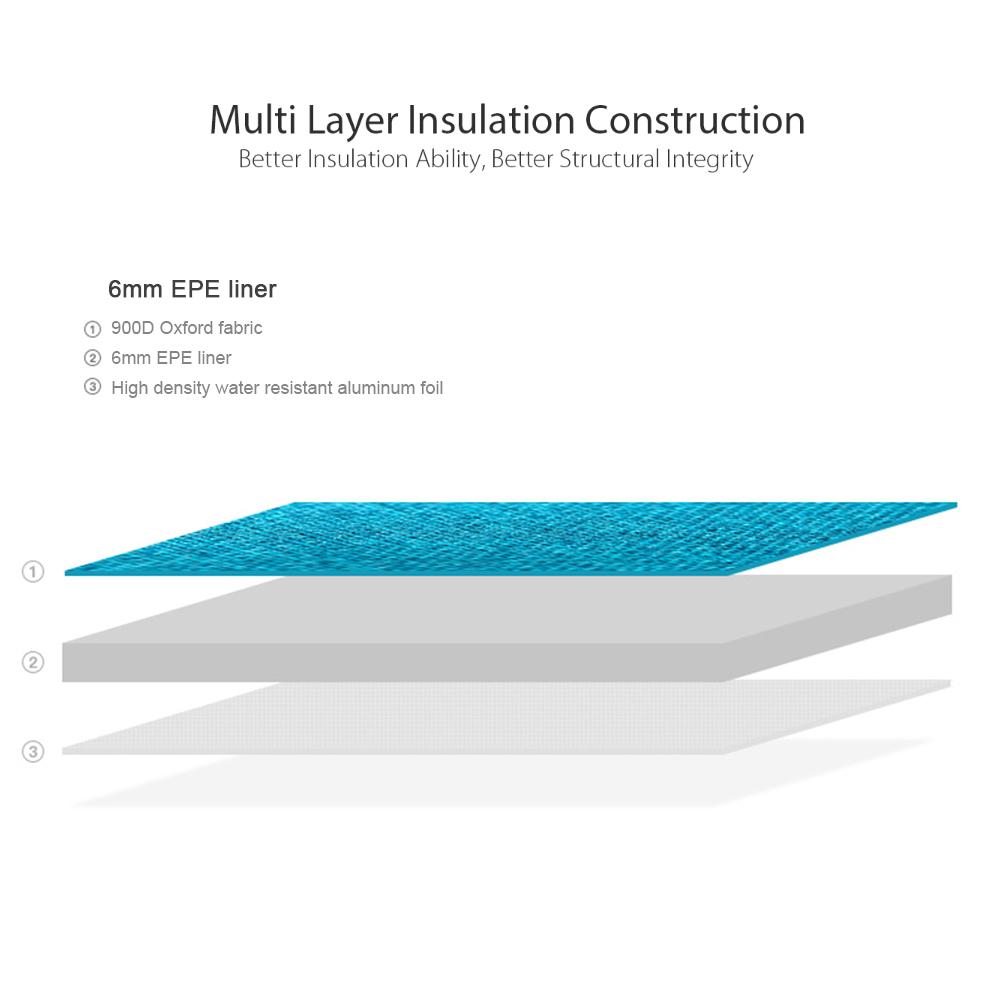 Multi Layer Insulation Construction
Better Insulation Ability, Better Structural Integrity

6mm EPE liner

① 900D Oxford fabric
② 6mm EPE liner
③ High density water resistant aluminum foil

①
②
③